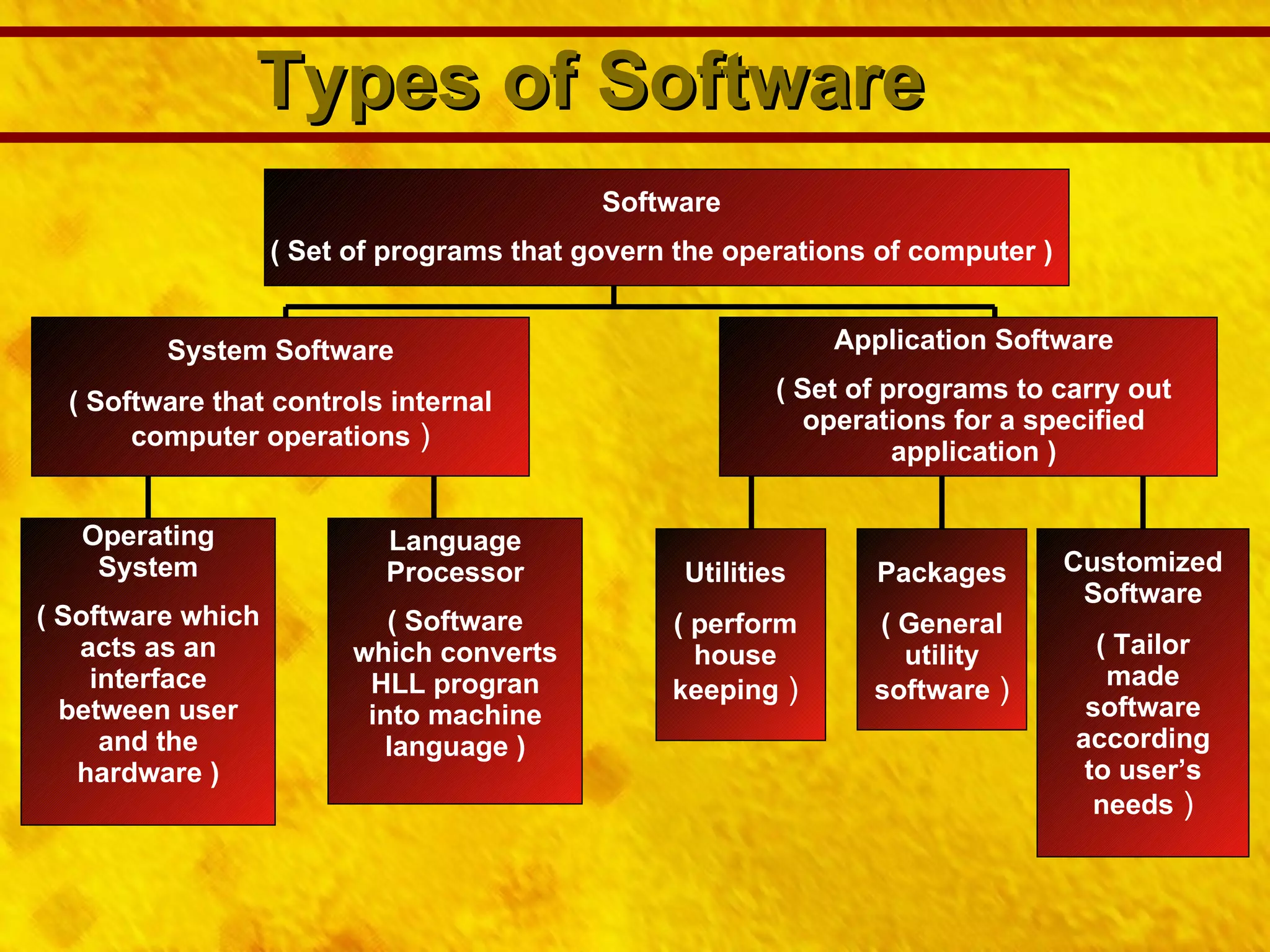 Types of Software

Software

( Set of programs that govern the operations of computer )

System Software

( Software that controls internal computer operations )

Application Software

( Set of programs to carry out operations for a specified application )

Operating System

( Software which acts as an interface between user and the hardware )

Language Processor

( Software which converts HLL progran into machine language )

Utilities

( perform house keeping )

Packages

( General utility software )

Customized Software

( Tailor made software according to user's needs )